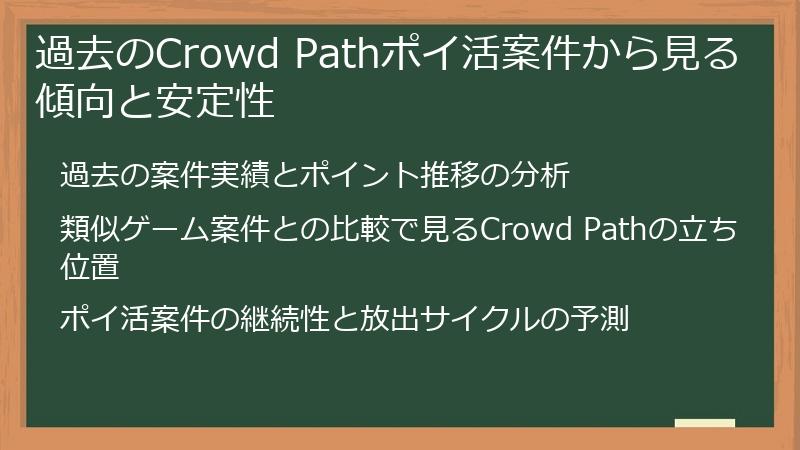 過去のCrowd Pathポイ活案件から見る傾向と安定性

過去の案件実績とポイント推移の分析

類似ゲーム案件との比較で見るCrowd Pathの立ち位置

ポイ活案件の継続性と放出サイクルの予測